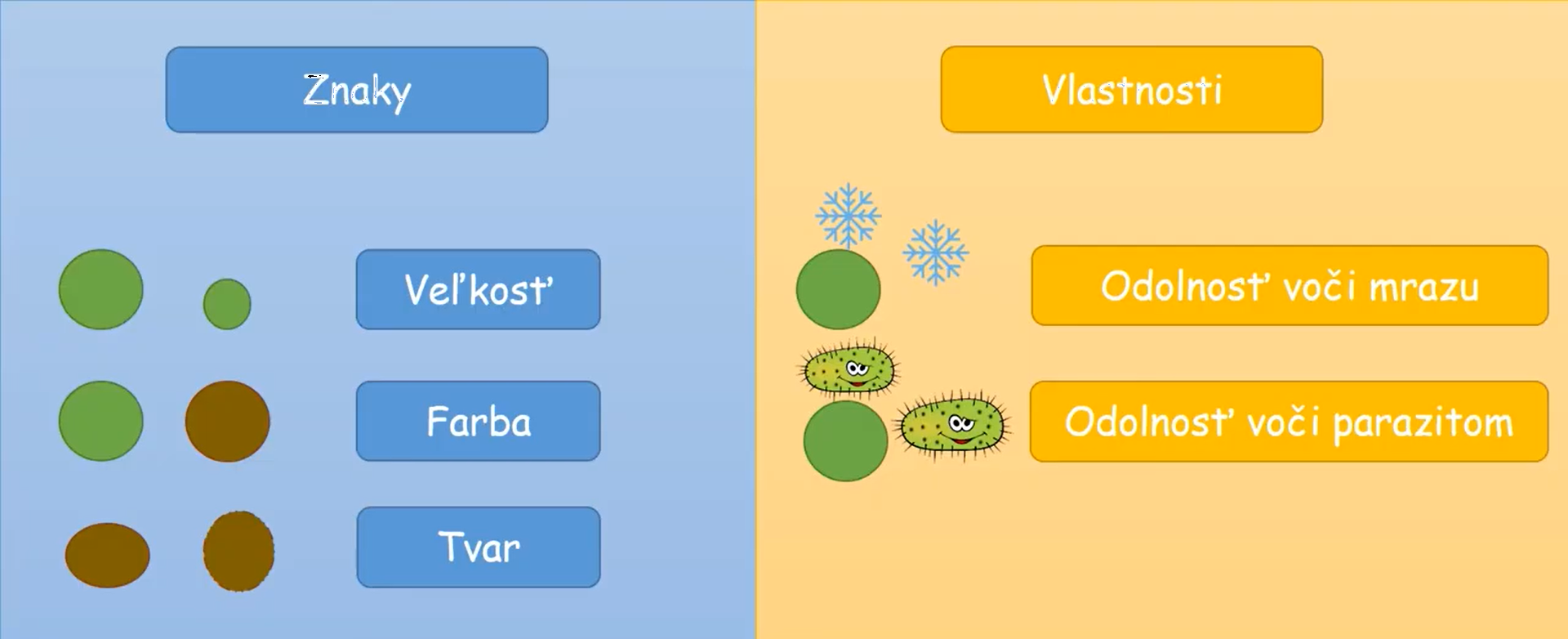 Znaky

Veľkosť

Farba

Tvar

Vlastnosti

Odolnosť voči mrazu

Odolnosť voči parazitom